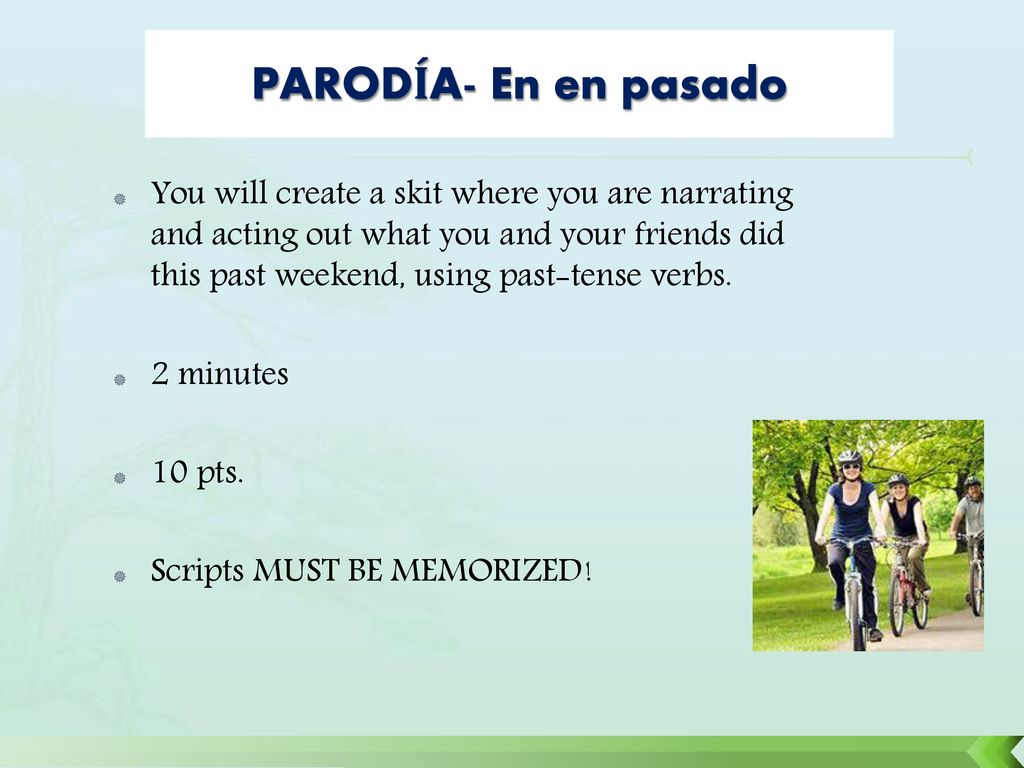 PARODÍA- En en pasado

You will create a skit where you are narrating and acting out what you and your friends did this past weekend, using past-tense verbs.

2 minutes

10 pts.

Scripts MUST BE MEMORIZED!